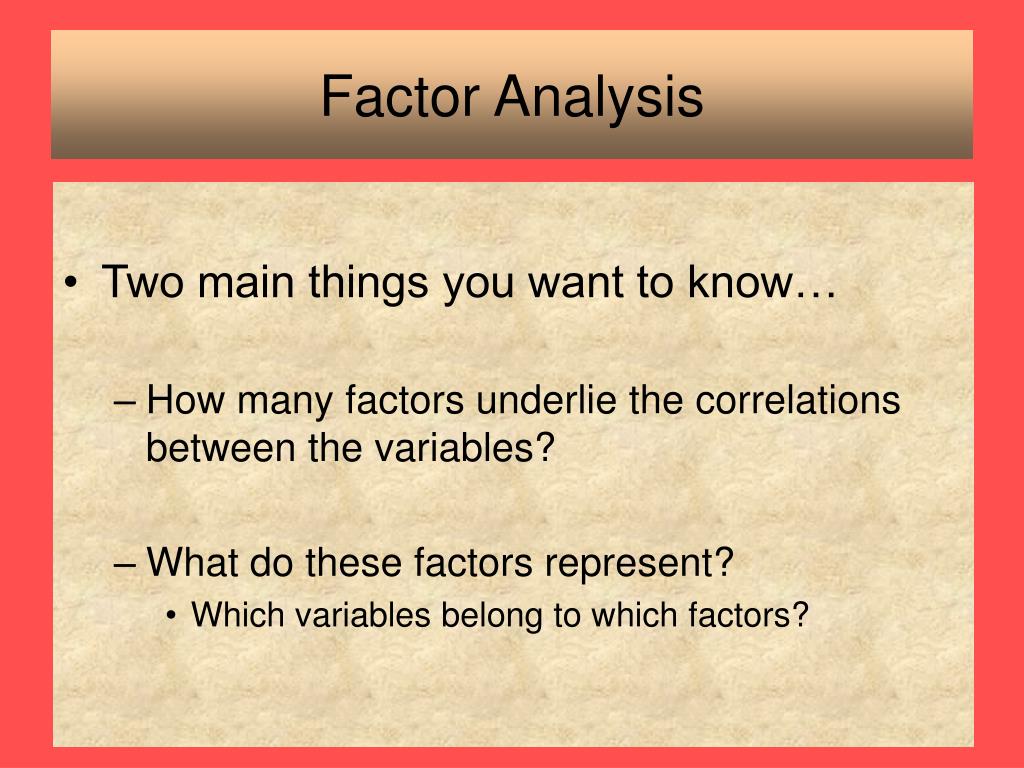 Factor Analysis

• Two main things you want to know…

– How many factors underlie the correlations between the variables?

– What do these factors represent?
• Which variables belong to which factors?